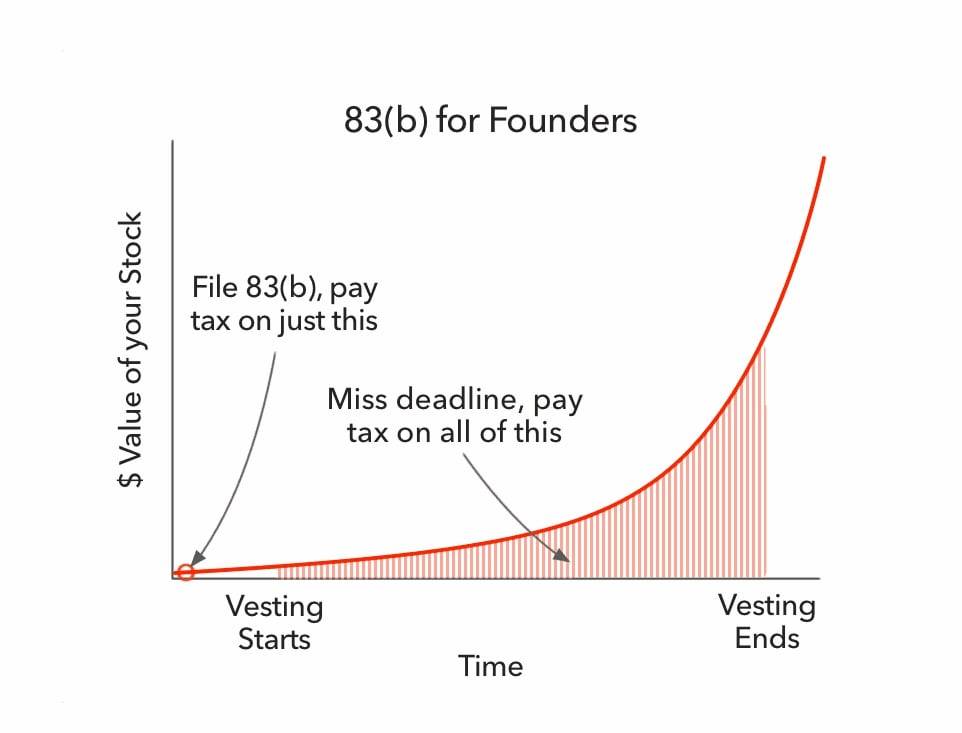 83(b) for Founders

$ Value of your Stock

File 83(b), pay tax on just this

Miss deadline, pay tax on all of this

Vesting Starts

Vesting Ends

Time